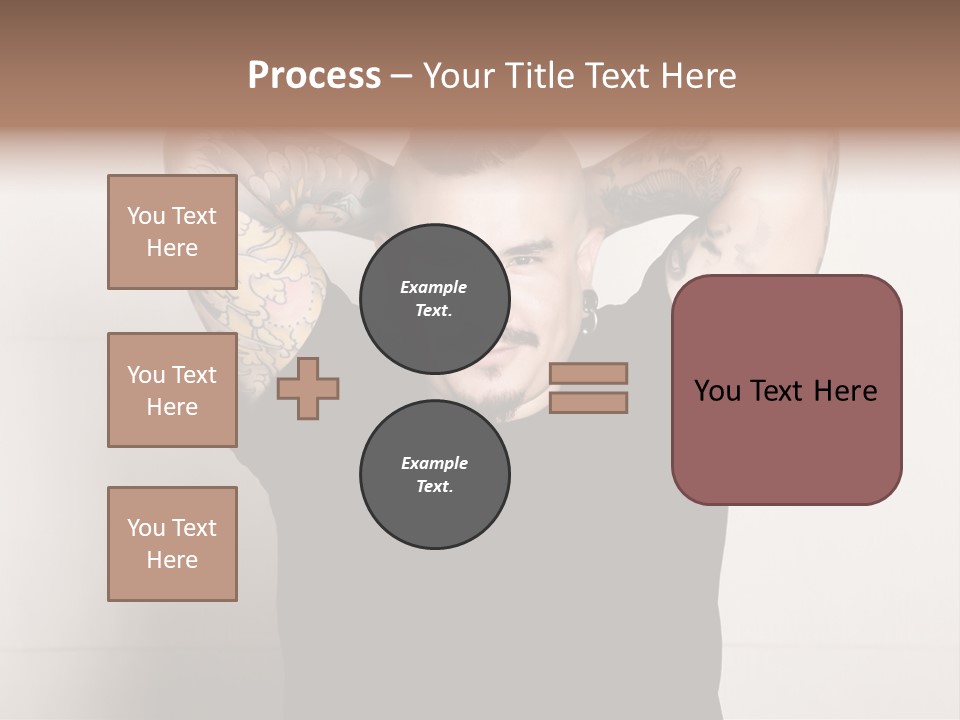 Process – Your Title Text Here

You Text Here

You Text Here

You Text Here

Example Text.

Example Text.

You Text Here